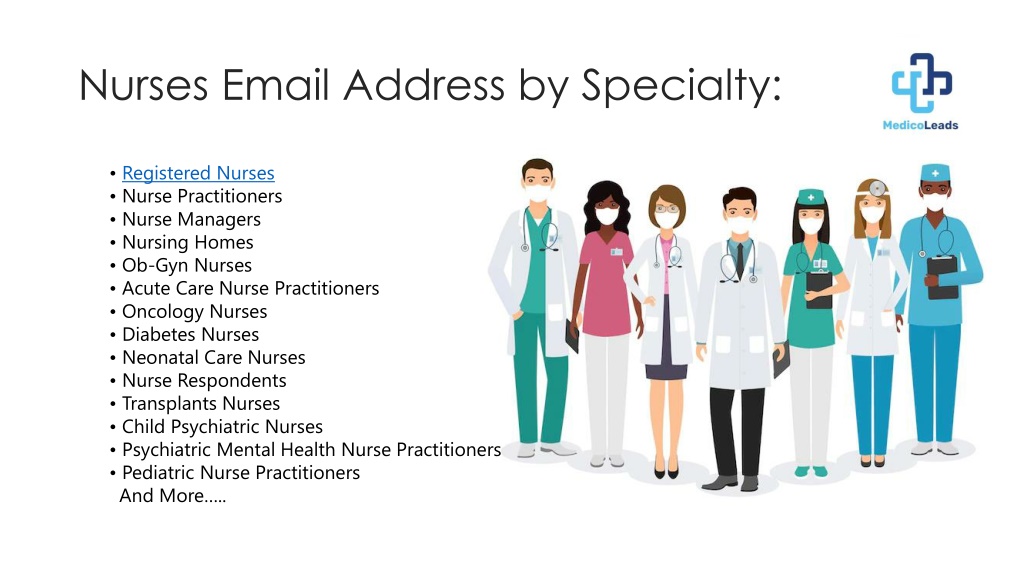 Nurses Email Address by Specialty:

MedicoLeads

• Registered Nurses
• Nurse Practitioners
• Nurse Managers
• Nursing Homes
• Ob-Gyn Nurses
• Acute Care Nurse Practitioners
• Oncology Nurses
• Diabetes Nurses
• Neonatal Care Nurses
• Nurse Respondents
• Transplants Nurses
• Child Psychiatric Nurses
• Psychiatric Mental Health Nurse Practitioners
• Pediatric Nurse Practitioners
And More…..